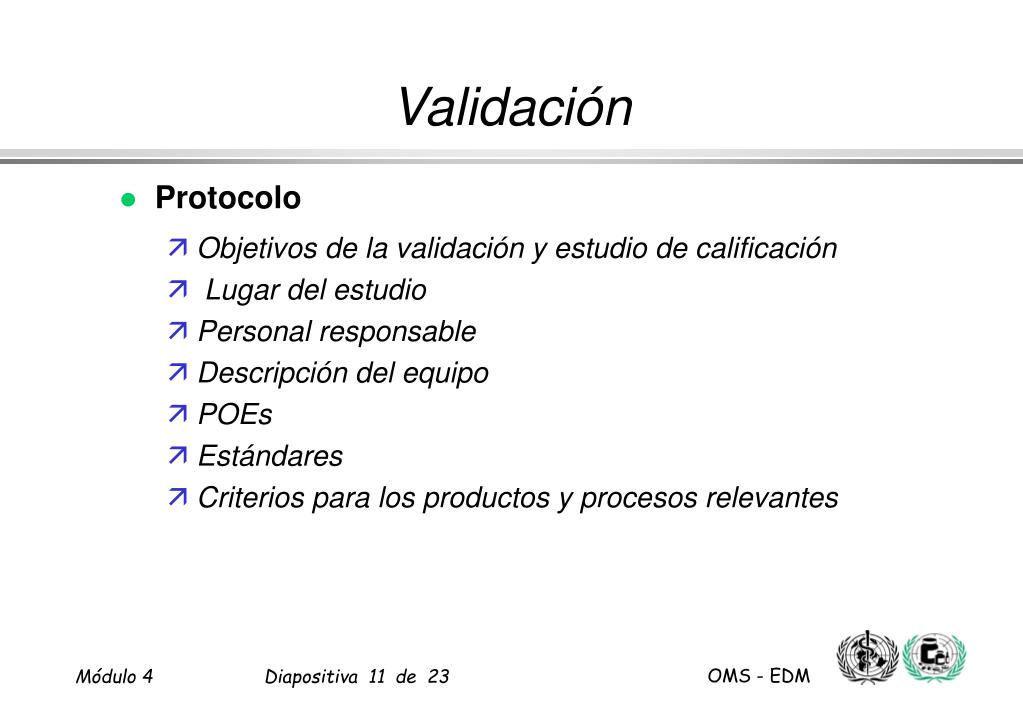 Validación

Protocolo

Objetivos de la validación y estudio de calificación
Lugar del estudio
Personal responsable
Descripción del equipo
POEs
Estándares
Criterios para los productos y procesos relevantes

Módulo 4 Diapositiva 11 de 23 OMS - EDM